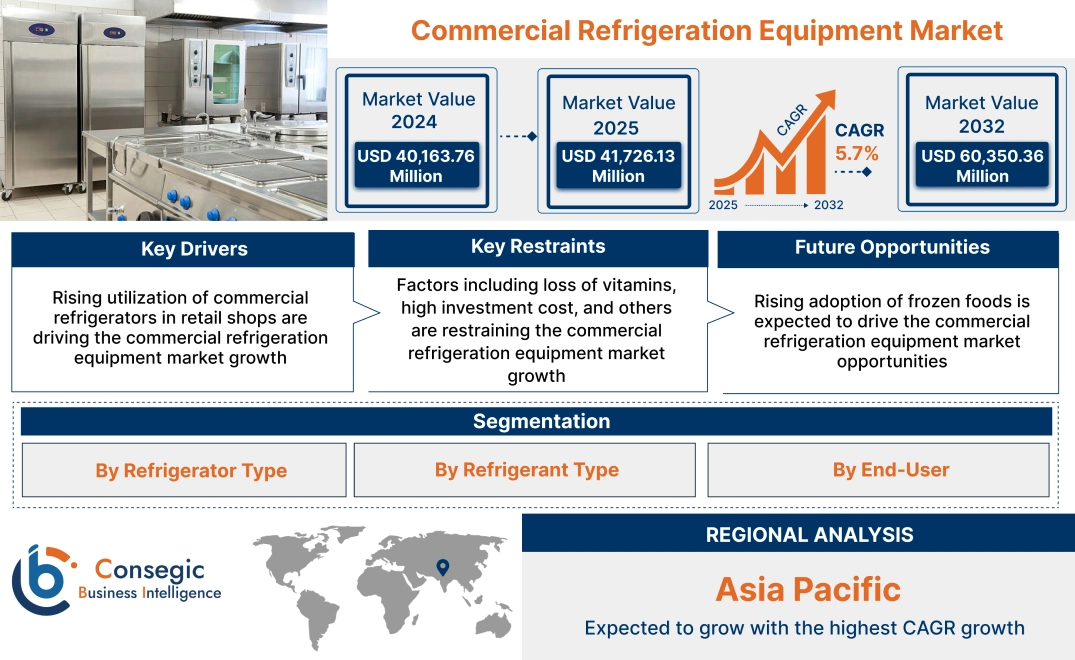 Commercial Refrigeration Equipment Market

Market Value 2024
USD 40,163.76 Million

Market Value 2025
USD 41,726.13 Million

CAGR
CAGR 5.7%
2025 2032

Market Value 2032
USD 60,350.36 Million

Key Drivers
Rising utilization of commercial refrigerators in retail shops are driving the commercial refrigeration equipment market growth

Key Restraints
Factors including loss of vitamins, high investment cost, and others are restraining the commercial refrigeration equipment market growth

Future Opportunities
Rising adoption of frozen foods is expected to drive the commercial refrigeration equipment market opportunities

Segmentation
By Refrigerator Type
By Refrigerant Type
By End-User

Consegic Business Intelligence

REGIONAL ANALYSIS
Asia Pacific
Expected to grow with the highest CAGR growth